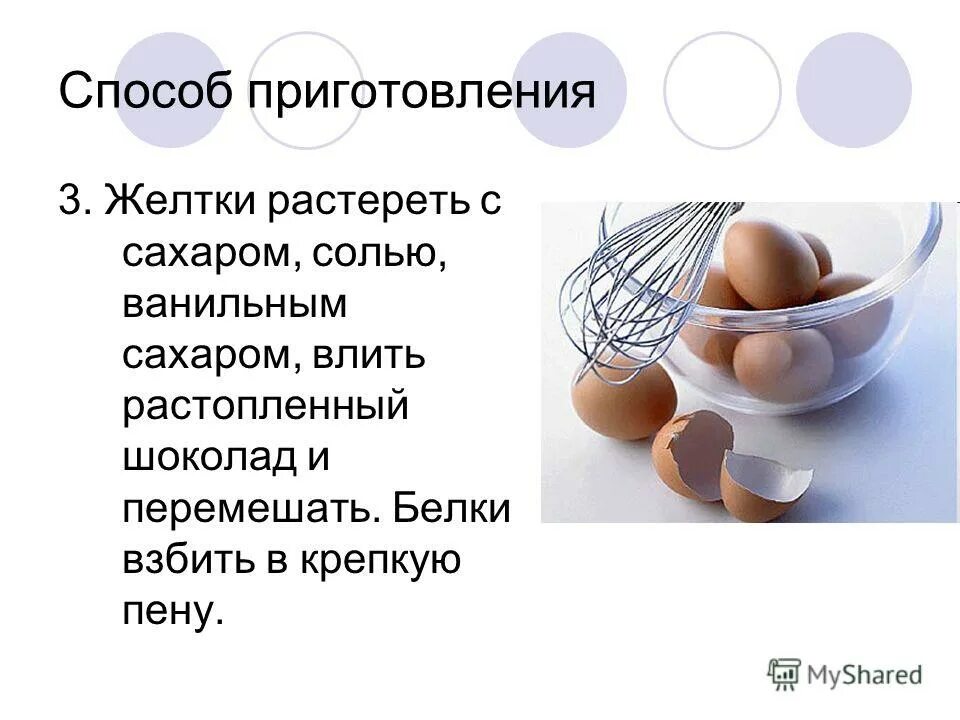 Способ приготовления

3. Желтки растереть с сахаром, солью, ванильным сахаром, влить растопленный шоколад и перемешать. Белки взбить в крепкую пену.

MyShared